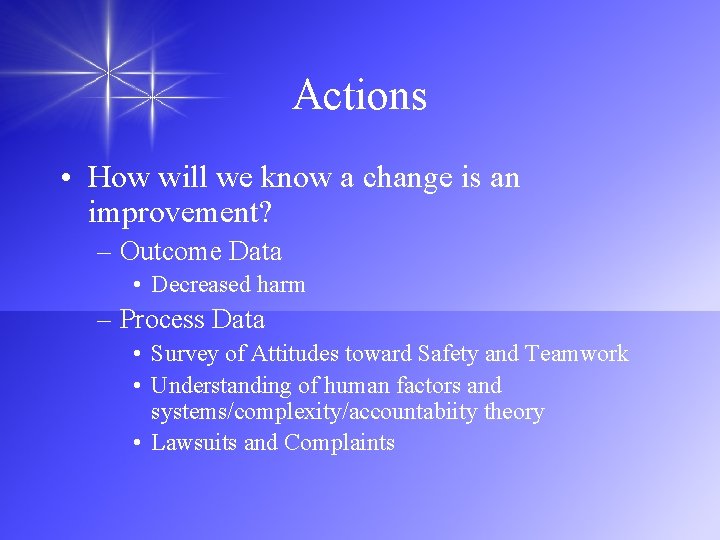 Actions

• How will we know a change is an improvement?
– Outcome Data
• Decreased harm
– Process Data
• Survey of Attitudes toward Safety and Teamwork
• Understanding of human factors and systems/complexity/accountabiity theory
• Lawsuits and Complaints